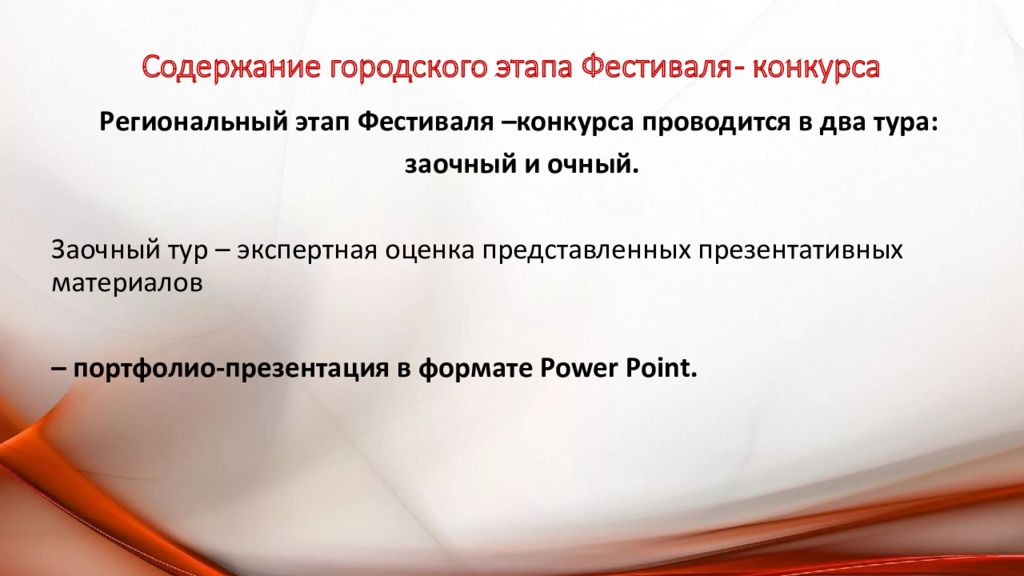 Содержание городского этапа Фестиваля- конкурса

Региональный этап Фестиваля –конкурса проводится в два тура: заочный и очный.

Заочный тур – экспертная оценка представленных презентативных материалов

– портфолио-презентация в формате Power Point.